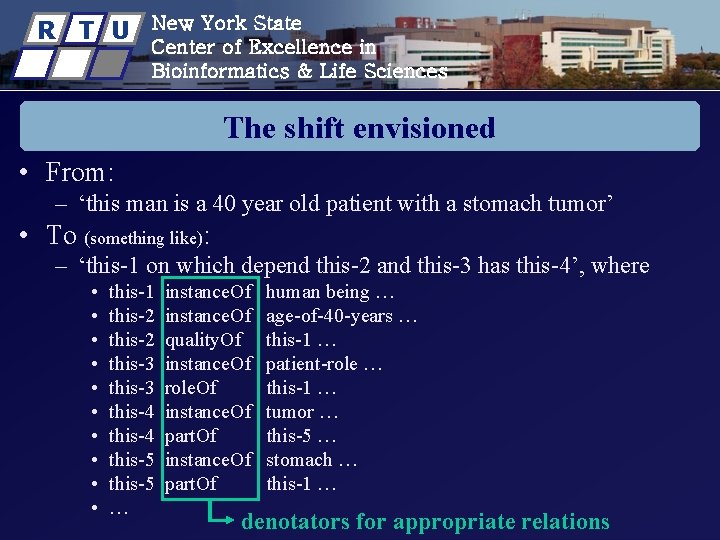 R T U

New York State
Center of Excellence in
Bioinformatics & Life Sciences

The shift envisioned

• From:
– ‘this man is a 40 year old patient with a stomach tumor’
• To (something like):
– ‘this-1 on which depend this-2 and this-3 has this-4’, where
• this-1 instanceOf human being …
• this-2 instanceOf age-of-40-years …
• this-2 qualityOf this-1 …
• this-3 instanceOf patient-role …
• this-3 roleOf this-1 …
• this-4 instanceOf tumor …
• this-4 partOf this-5 …
• this-5 instanceOf stomach …
• this-5 partOf this-1 …
• …

denotators for appropriate relations